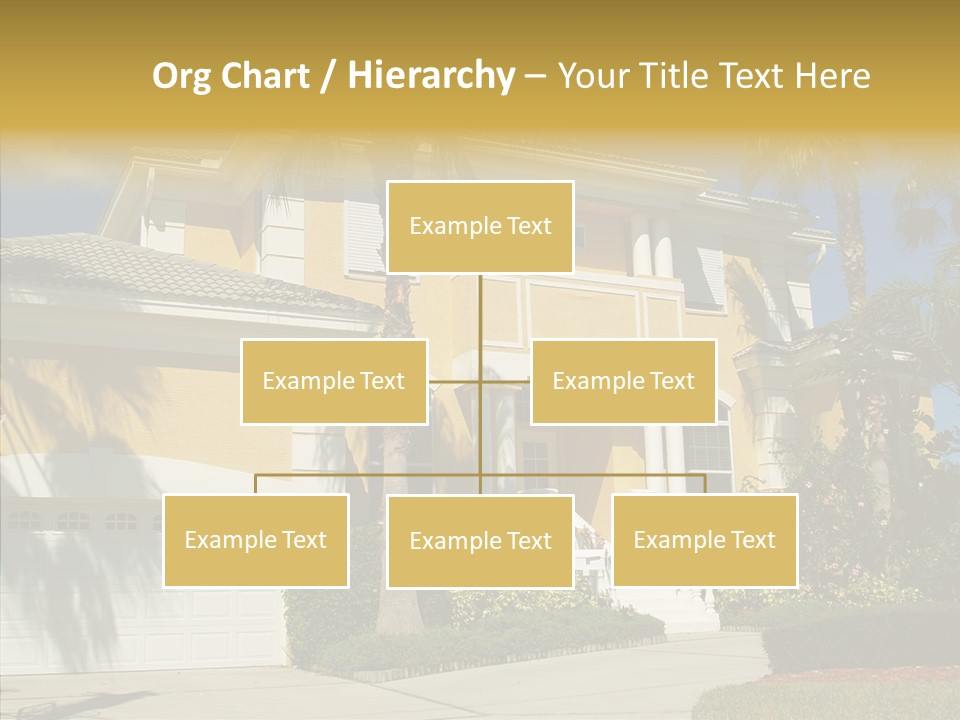 Org Chart / Hierarchy – Your Title Text Here

Example Text

Example Text

Example Text

Example Text

Example Text

Example Text